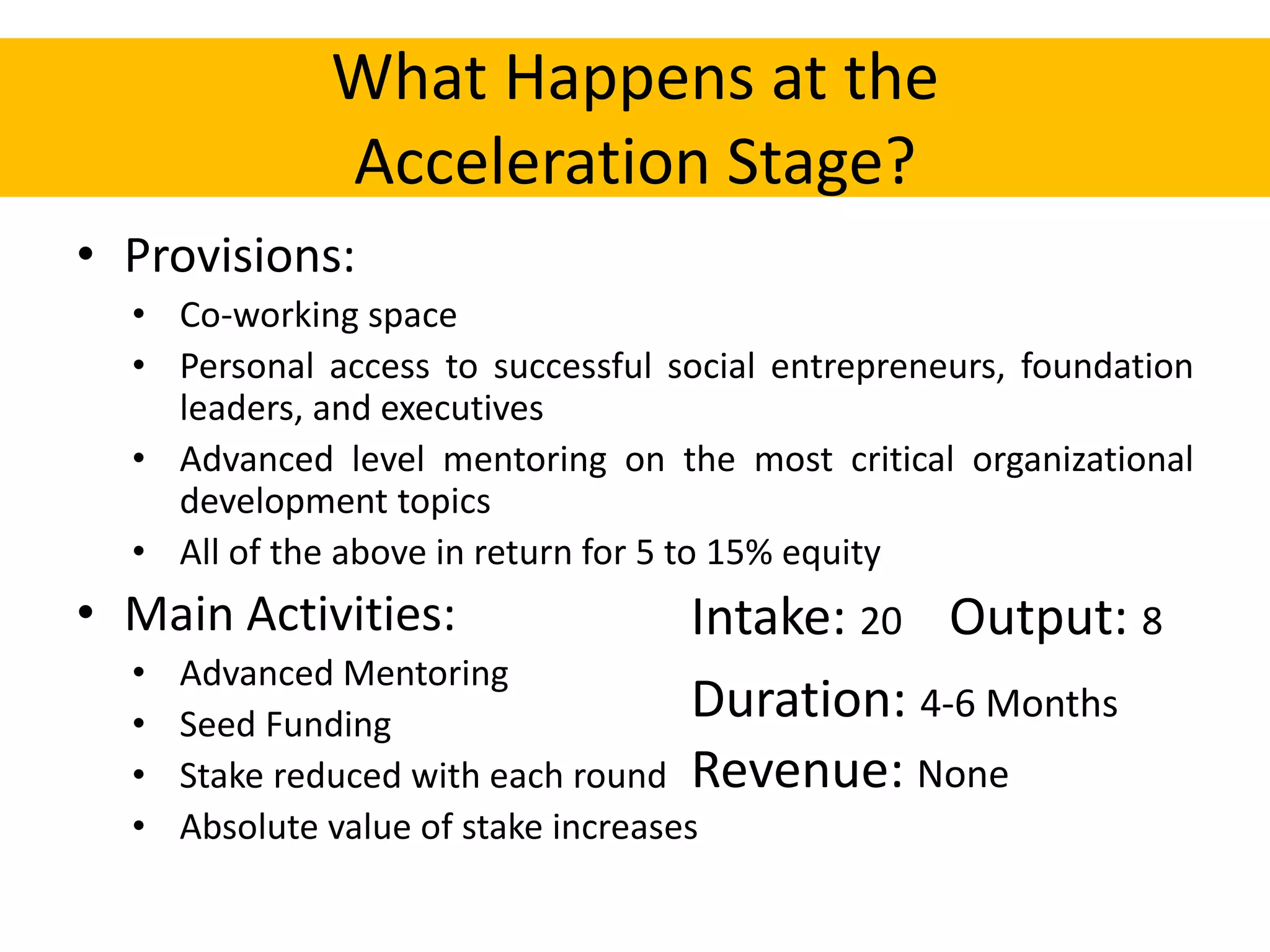 What Happens at the Acceleration Stage?

• Provisions:
  • Co-working space
  • Personal access to successful social entrepreneurs, foundation leaders, and executives
  • Advanced level mentoring on the most critical organizational development topics
  • All of the above in return for 5 to 15% equity

• Main Activities:
  • Advanced Mentoring
  • Seed Funding
  • Stake reduced with each round
  • Absolute value of stake increases

Intake: 20 Output: 8

Duration: 4-6 Months

Revenue: None